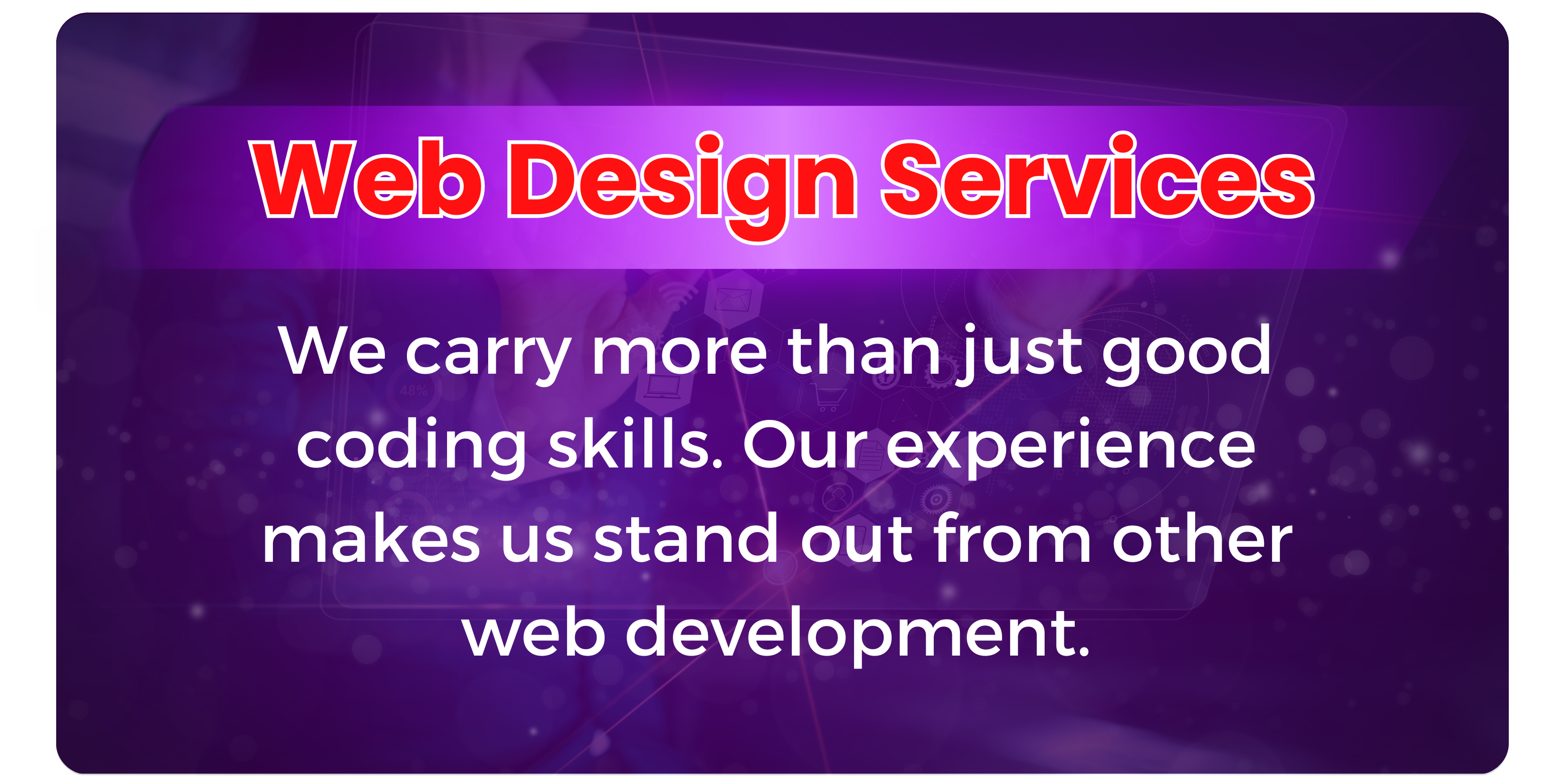 Web Design Services

We carry more than just good coding skills. Our experience makes us stand out from other web development.